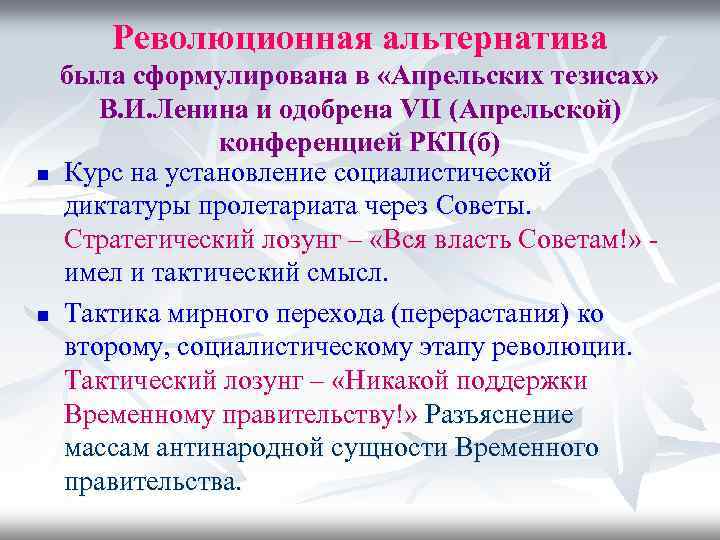 Революционная альтернатива
была сформулирована в «Апрельских тезисах» В.И.Ленина и одобрена VII (Апрельской) конференцией РКП(б)

- Курс на установление социалистической диктатуры пролетариата через Советы. Стратегический лозунг – «Вся власть Советам!» - имел и тактический смысл.
- Тактика мирного перехода (перерастания) ко второму, социалистическому этапу революции. Тактический лозунг – «Никакой поддержки Временному правительству!» Разъяснение массам антинародной сущности Временного правительства.